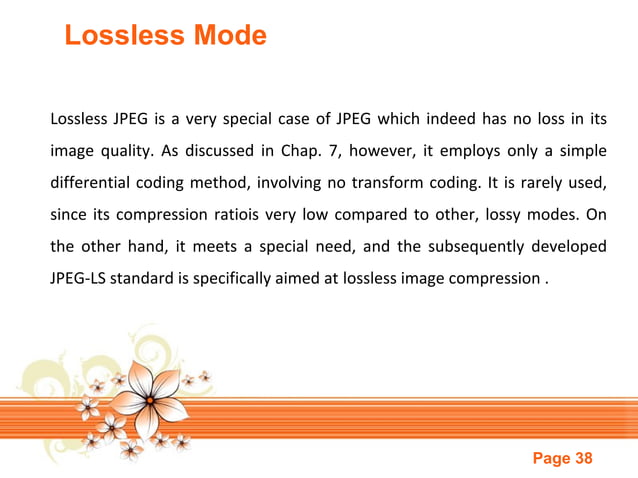 Lossless Mode

Lossless JPEG is a very special case of JPEG which indeed has no loss in its image quality. As discussed in Chap. 7, however, it employs only a simple differential coding method, involving no transform coding. It is rarely used, since its compression ratiois very low compared to other, lossy modes. On the other hand, it meets a special need, and the subsequently developed JPEG-LS standard is specifically aimed at lossless image compression .

Page 38